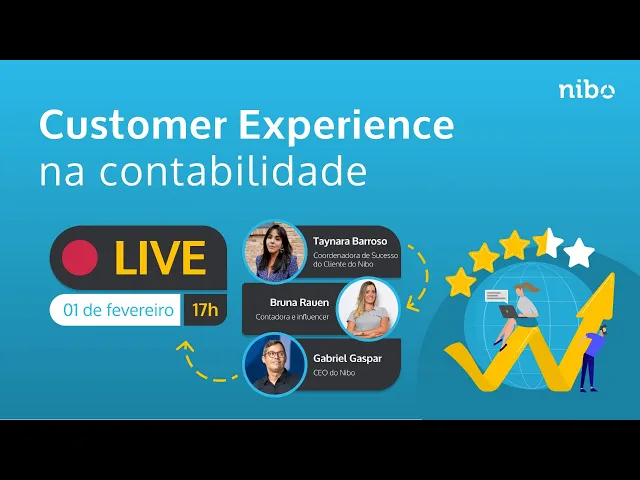 nibo

Customer Experience na contabilidade

LIVE

01 de fevereiro 17h

Taynara Barroso
Coordenadora de Sucesso do Cliente do Nibo

Bruna Rauen
Contadora e influencer

Gabriel Gaspar
CEO do Nibo